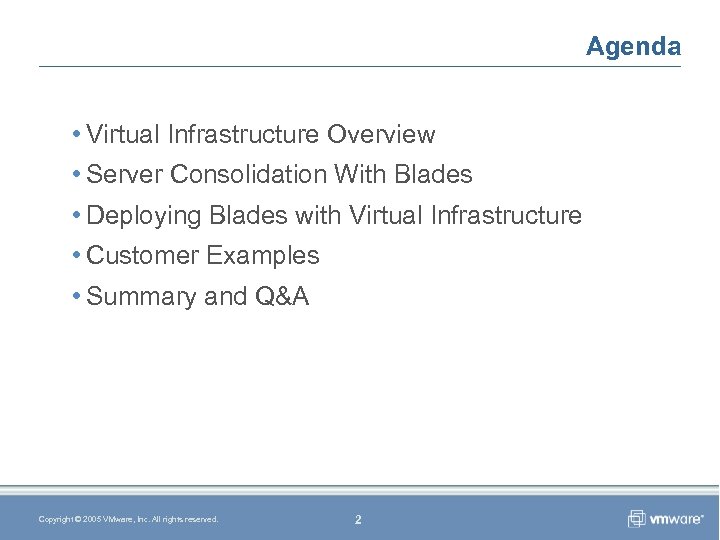 Agenda

• Virtual Infrastructure Overview
• Server Consolidation With Blades
• Deploying Blades with Virtual Infrastructure
• Customer Examples
• Summary and Q&A

Copyright © 2005 VMware, Inc. All rights reserved.

2

vmware®